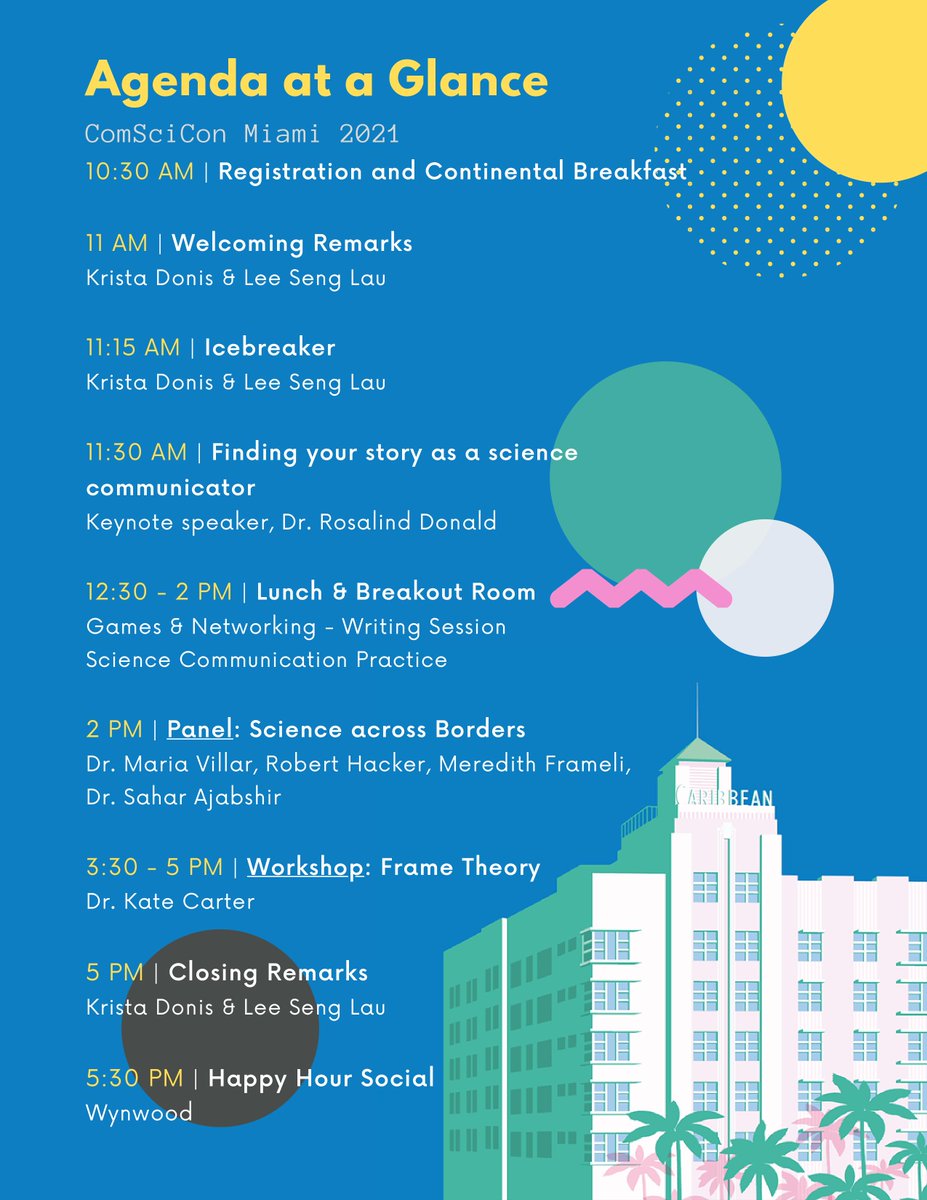 Agenda at a Glance
ComSciCon Miami 2021

10:30 AM | Registration and Continental Breakfast

11 AM | Welcoming Remarks
Krista Donis & Lee Seng Lau

11:15 AM | Icebreaker
Krista Donis & Lee Seng Lau

11:30 AM | Finding your story as a science communicator
Keynote speaker, Dr. Rosalind Donald

12:30 - 2 PM | Lunch & Breakout Room
Games & Networking - Writing Session
Science Communication Practice

2 PM | Panel: Science across Borders
Dr. Maria Villar, Robert Hacker, Meredith Frameli, Dr. Sahar Ajabshir

3:30 - 5 PM | Workshop: Frame Theory
Dr. Kate Carter

5 PM | Closing Remarks
Krista Donis & Lee Seng Lau

5:30 PM | Happy Hour Social
Wynwood

CARIBBEAN